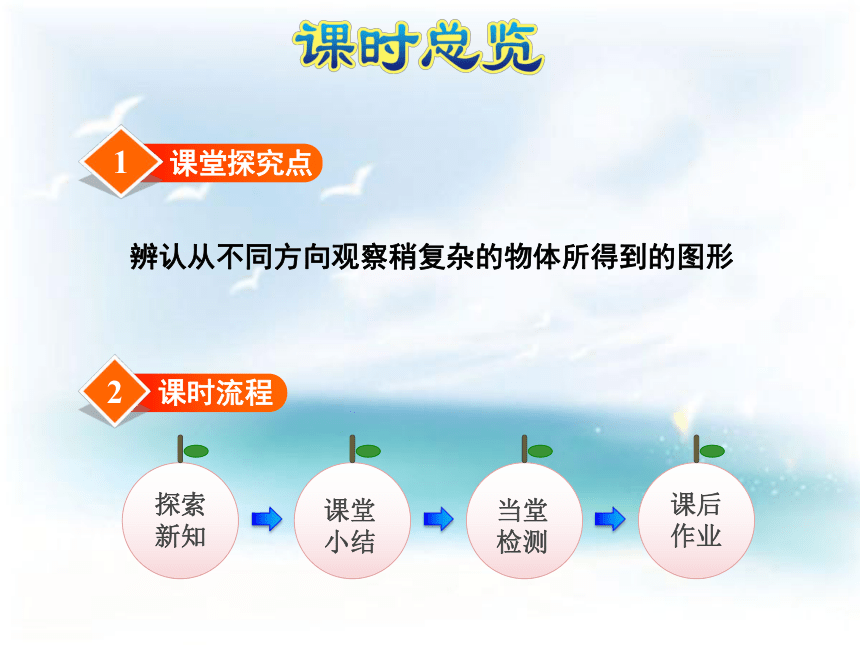 课时总览

1 课堂探究点

辨认从不同方向观察稍复杂的物体所得到的图形

2 课时流程

探索新知

课堂小结

当堂检测

课后作业